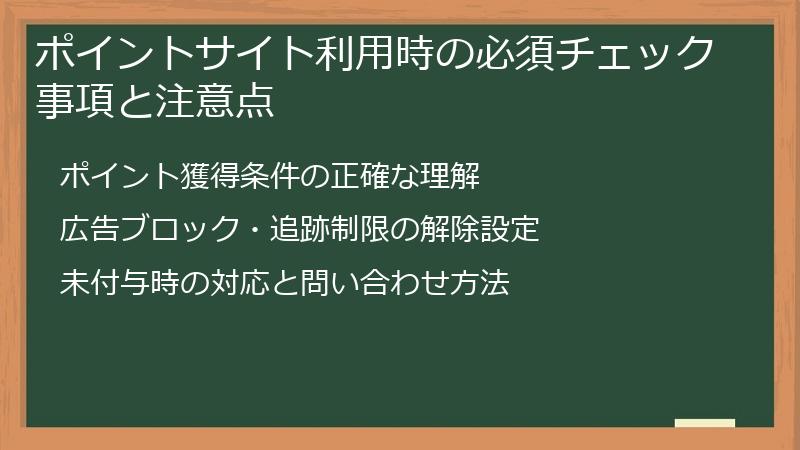 ポイントサイト利用時の必須チェック事項と注意点

ポイント獲得条件の正確な理解

広告ブロック・追跡制限の解除設定

未付与時の対応と問い合わせ方法